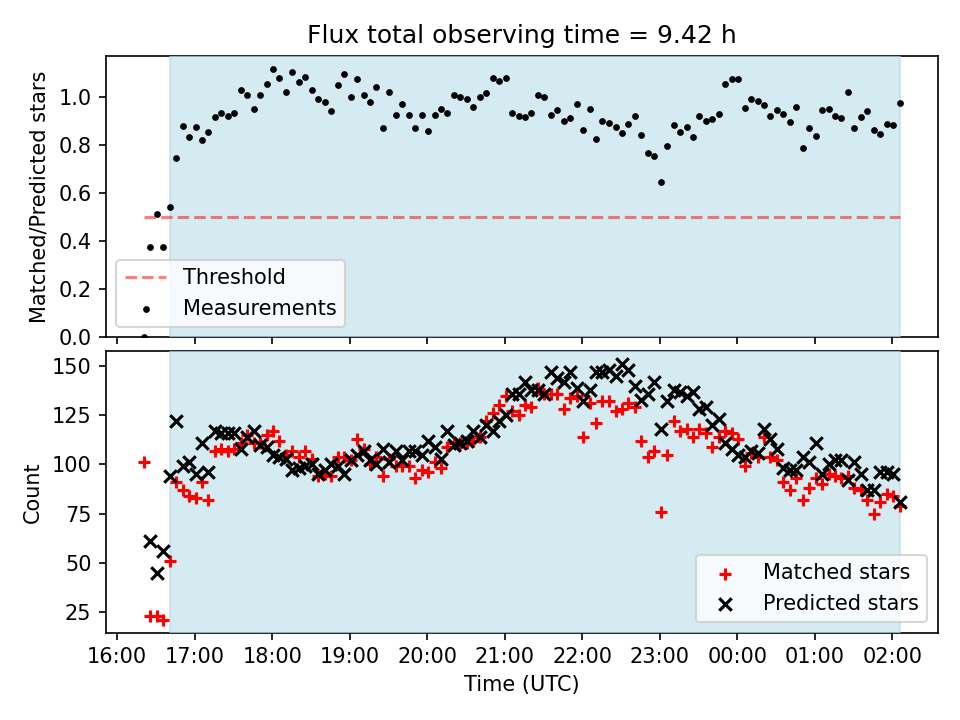 Flux total observing time = 9.42 h

Matched/Predicted stars

1.0
0.8
0.6
0.4
0.2
0.0

Threshold
Measurements

Count

150
125
100
75
50
25

Matched stars
Predicted stars

16:00 17:00 18:00 19:00 20:00 21:00 22:00 23:00 00:00 01:00 02:00

Time (UTC)